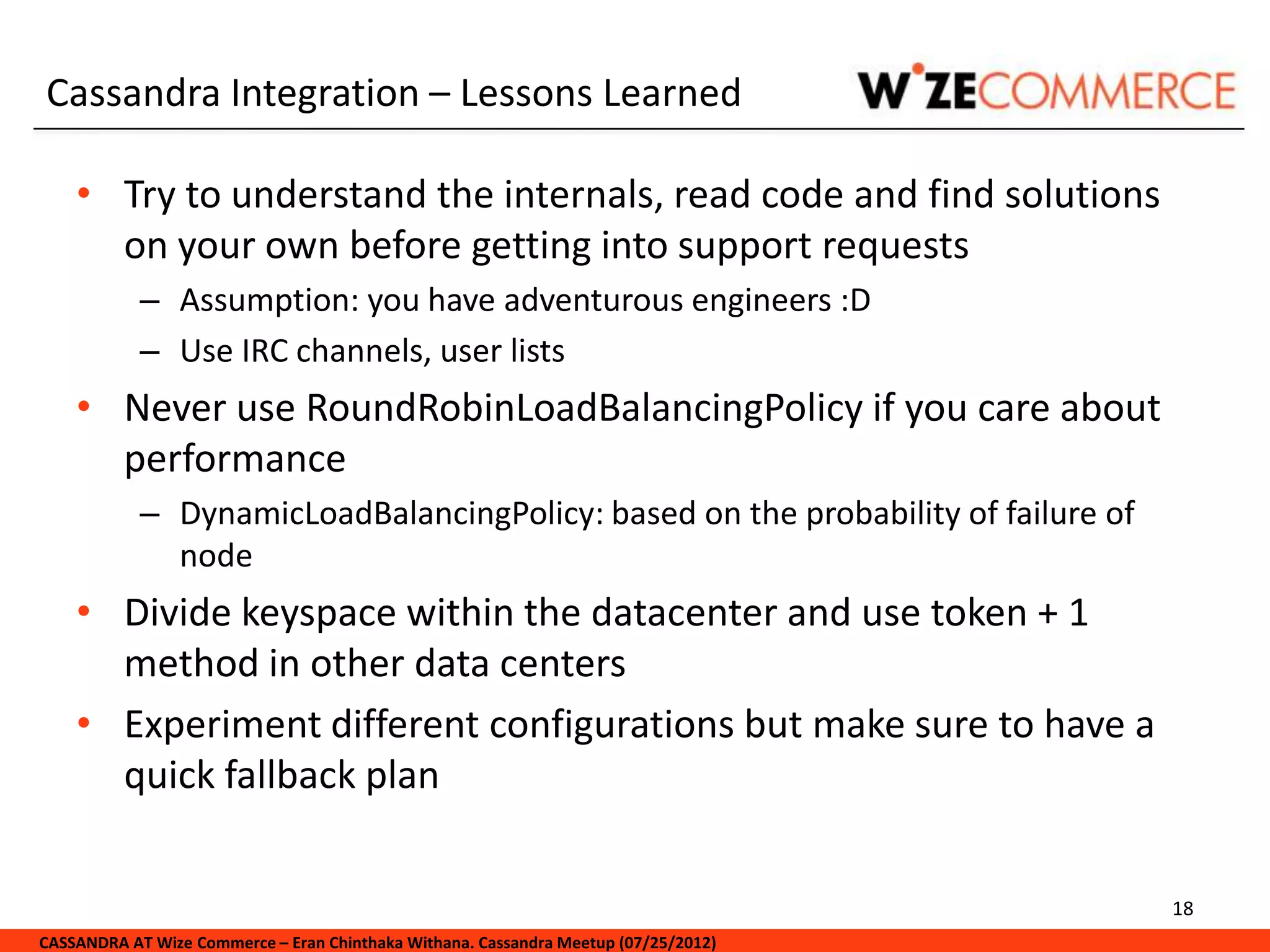 Cassandra Integration – Lessons Learned

WIZECOMMERCE

• Try to understand the internals, read code and find solutions on your own before getting into support requests
– Assumption: you have adventurous engineers :D
– Use IRC channels, user lists
• Never use RoundRobinLoadBalancingPolicy if you care about performance
– DynamicLoadBalancingPolicy: based on the probability of failure of node
• Divide keyspace within the datacenter and use token + 1 method in other data centers
• Experiment different configurations but make sure to have a quick fallback plan

18

CASSANDRA AT Wize Commerce – Eran Chinthaka Withana. Cassandra Meetup (07/25/2012)